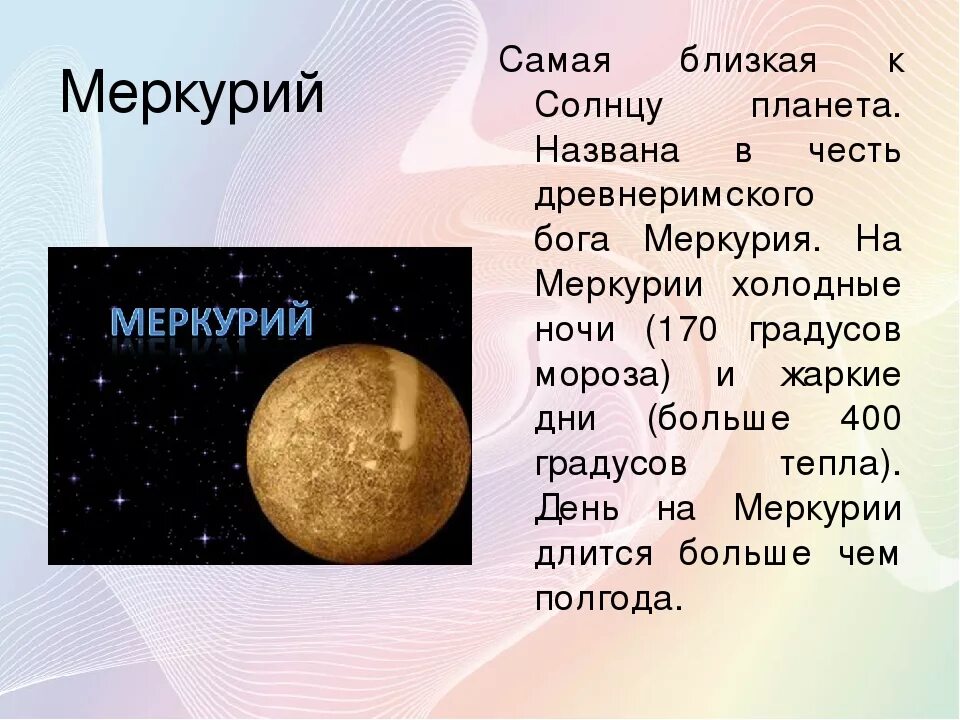 Меркурий

МЕРКУРИЙ

Самая близкая к Солнцу планета. Названа в честь древнеримского бога Меркурия. На Меркурии холодные ночи (170 градусов мороза) и жаркие дни (больше 400 градусов тепла). День на Меркурии длится больше чем полгода.